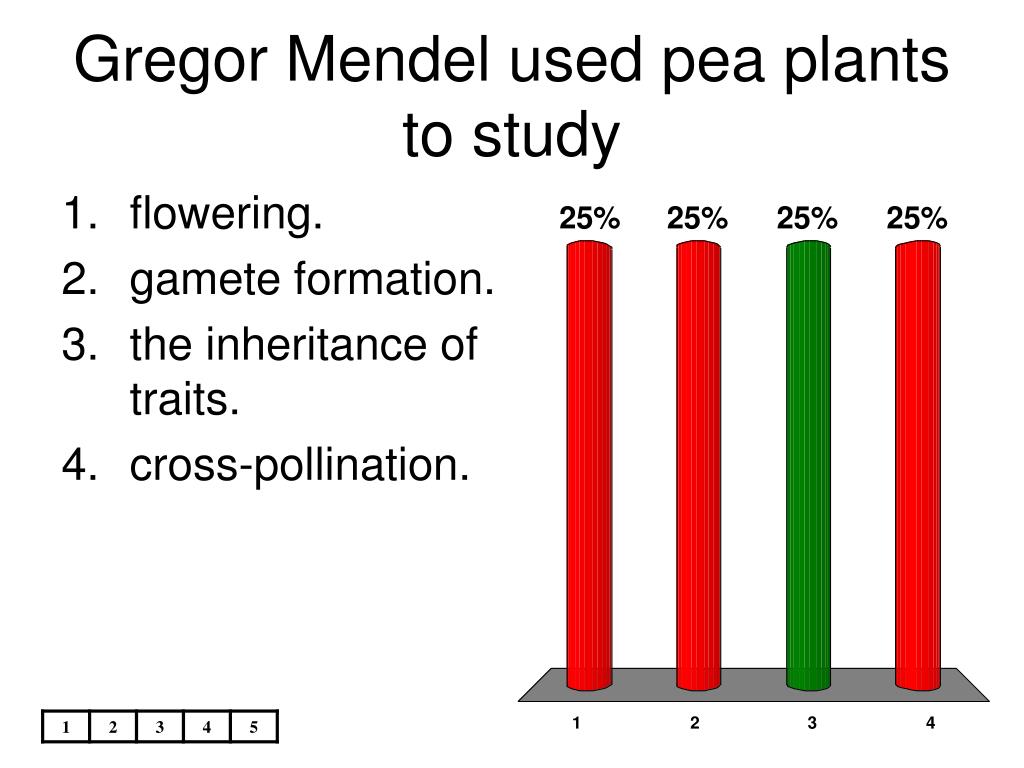 Gregor Mendel used pea plants to study

1. flowering.
2. gamete formation.
3. the inheritance of traits.
4. cross-pollination.

25%
25%
25%
25%

1
2
3
4

| 1 | 2 | 3 | 4 | 5 |
|---|---|---|---|---|